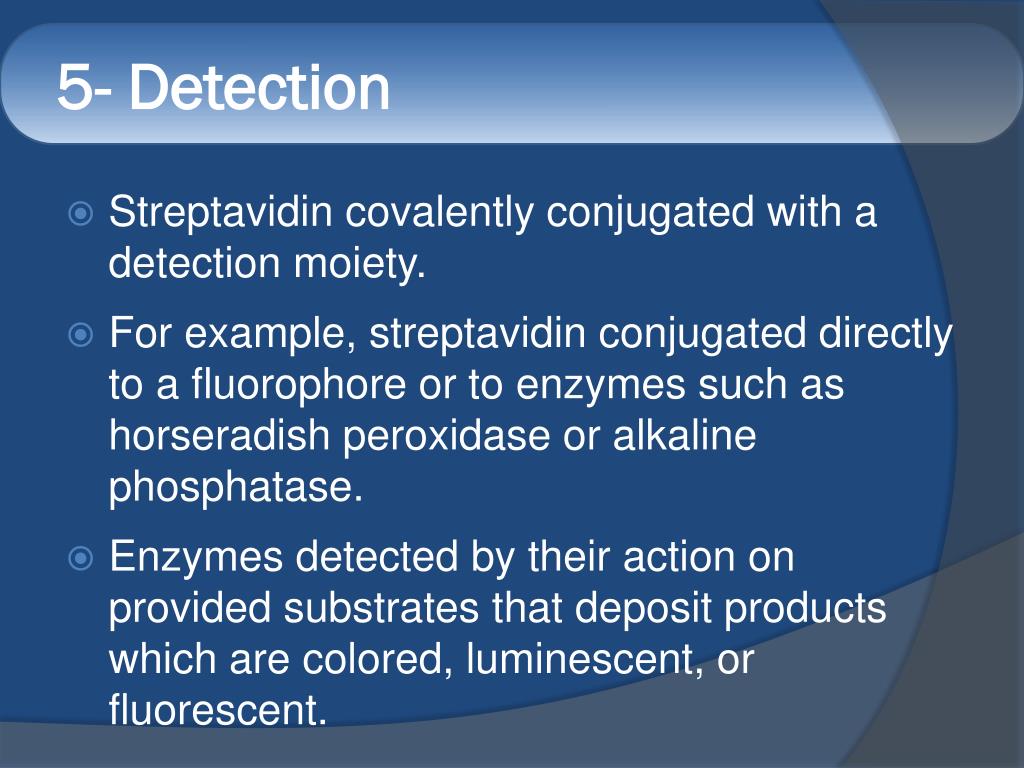 5- Detection

Streptavidin covalently conjugated with a detection moiety.

For example, streptavidin conjugated directly to a fluorophore or to enzymes such as horseradish peroxidase or alkaline phosphatase.

Enzymes detected by their action on provided substrates that deposit products which are colored, luminescent, or fluorescent.